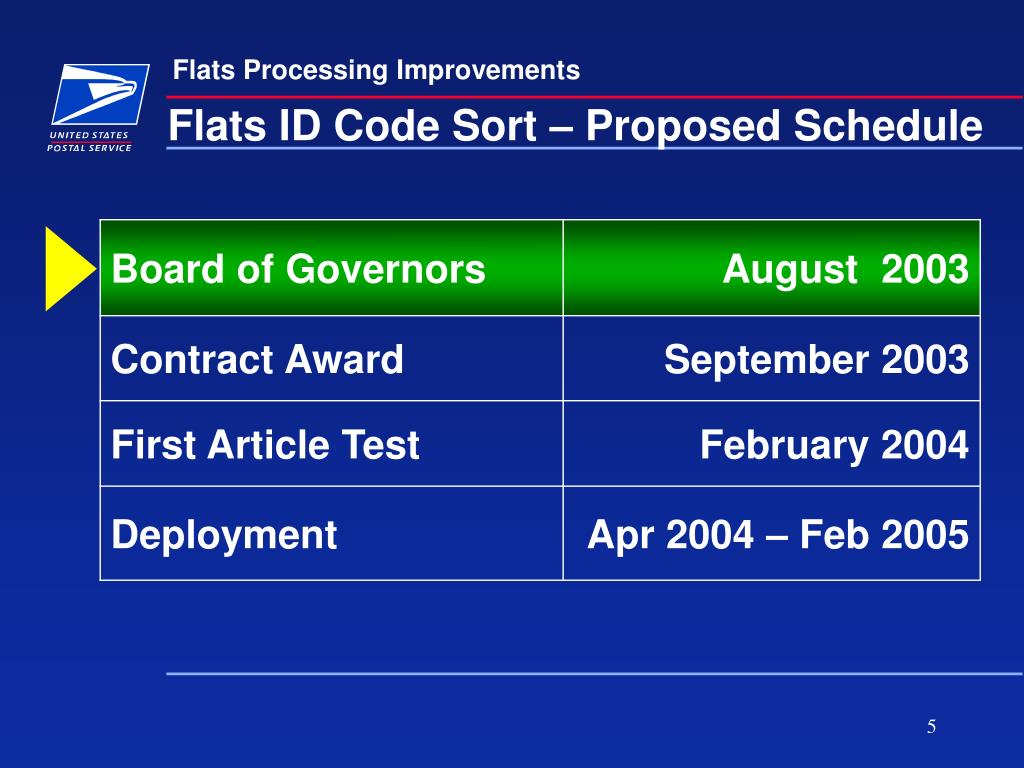 UNITED STATES
POSTAL SERVICE

Flats Processing Improvements

Flats ID Code Sort – Proposed Schedule

| Board of Governors | August 2003 |
|---|---|
| Contract Award | September 2003 |
| First Article Test | February 2004 |
| Deployment | Apr 2004 – Feb 2005 |

5